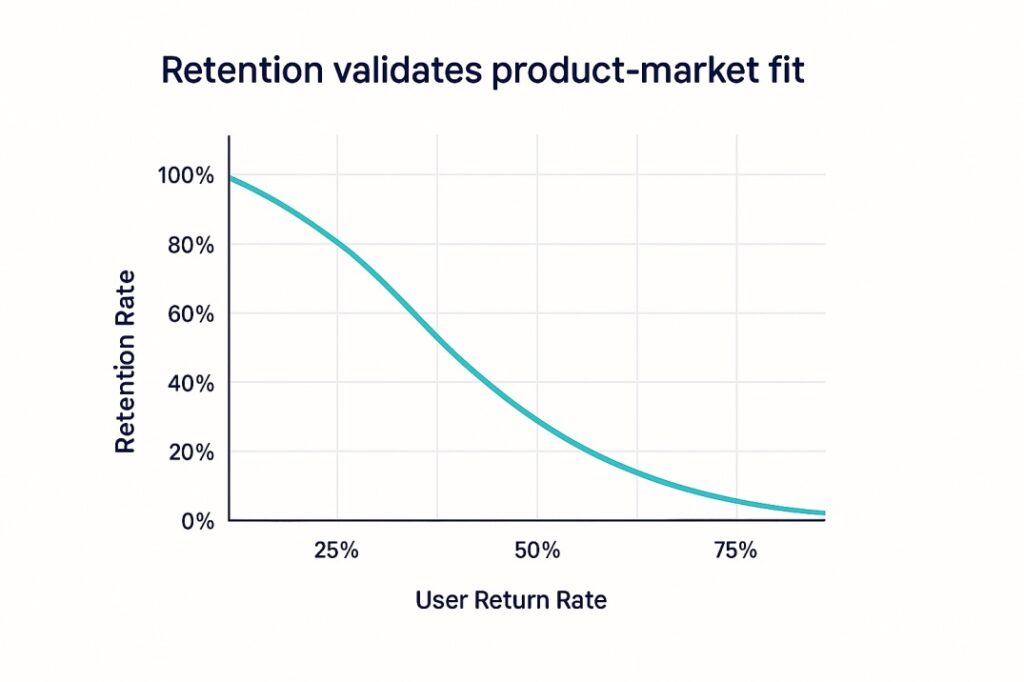 Retention validates product-market fit

Retention Rate

100%
80%
60%
40%
20%
0%

25%
50%
75%

User Return Rate